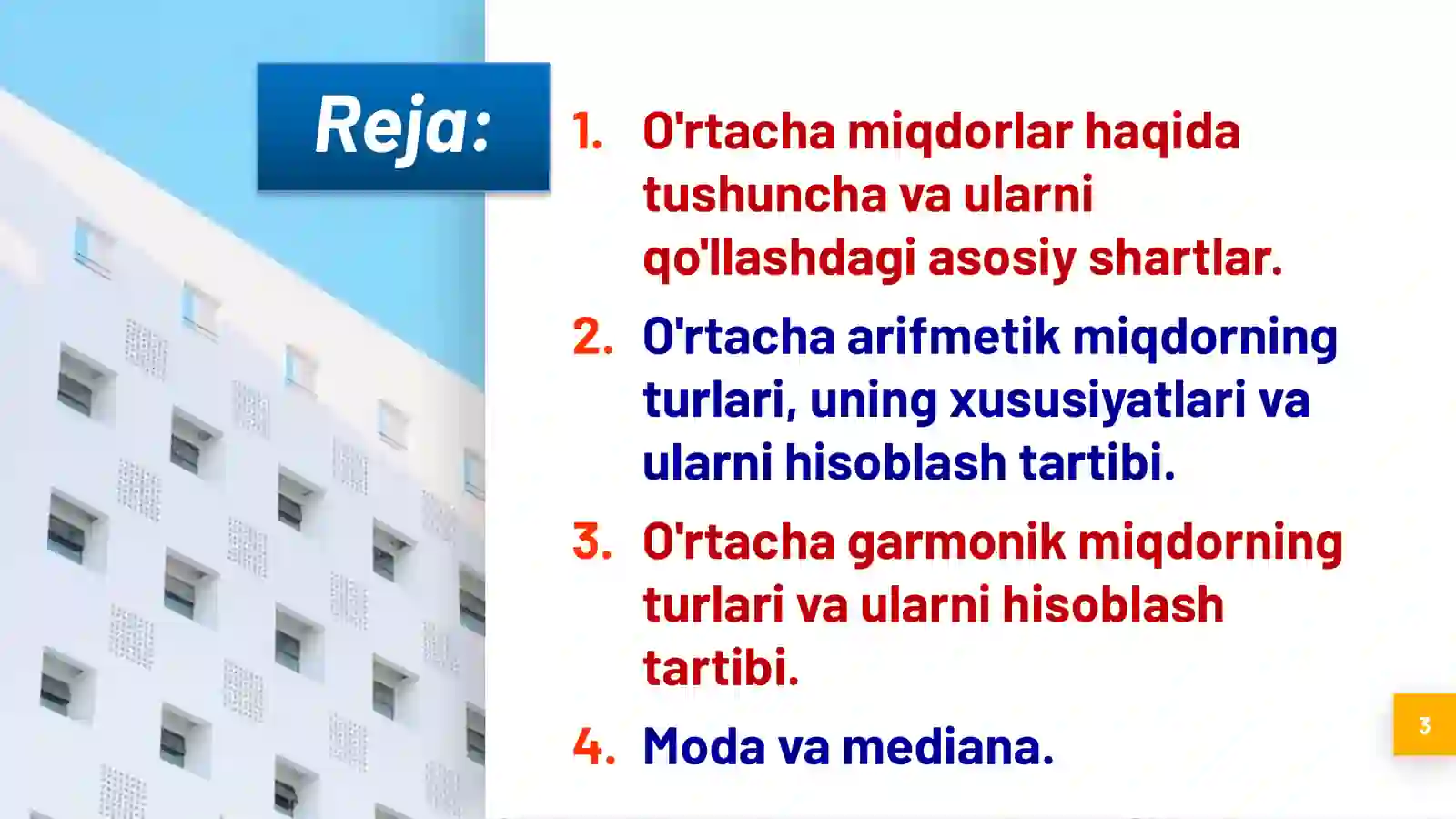 Reja:

1. O'rtacha miqdorlar haqida tushuncha va ularni qo'llashdagi asosiy shartlar.

2. O'rtacha arifmetik miqdorning turlari, uning xususiyatlari va ularni hisoblash tartibi.

3. O'rtacha garmonik miqdorning turlari va ularni hisoblash tartibi.

4. Moda va mediana.

3